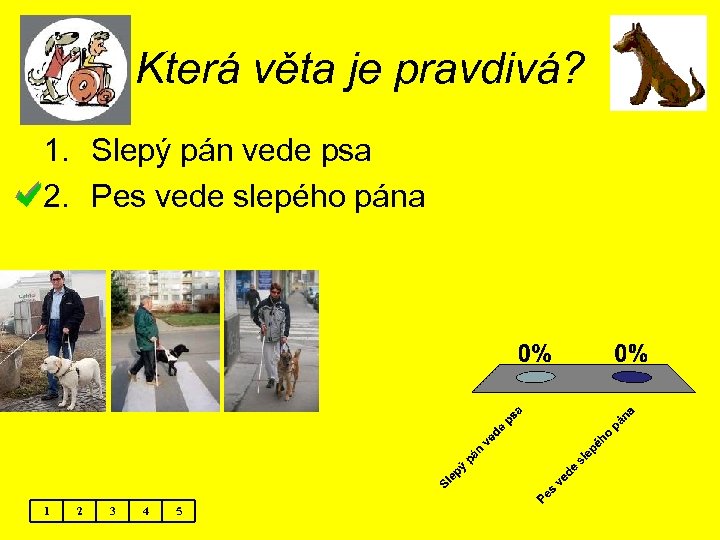 Která věta je pravdivá?

1. Slepý pán vede psa
2. Pes vede slepého pána

0%
0%

Slepý pán vede psa
Pes vede slepého pána

| 1 | 2 | 3 | 4 | 5 |
|---|---|---|---|---|